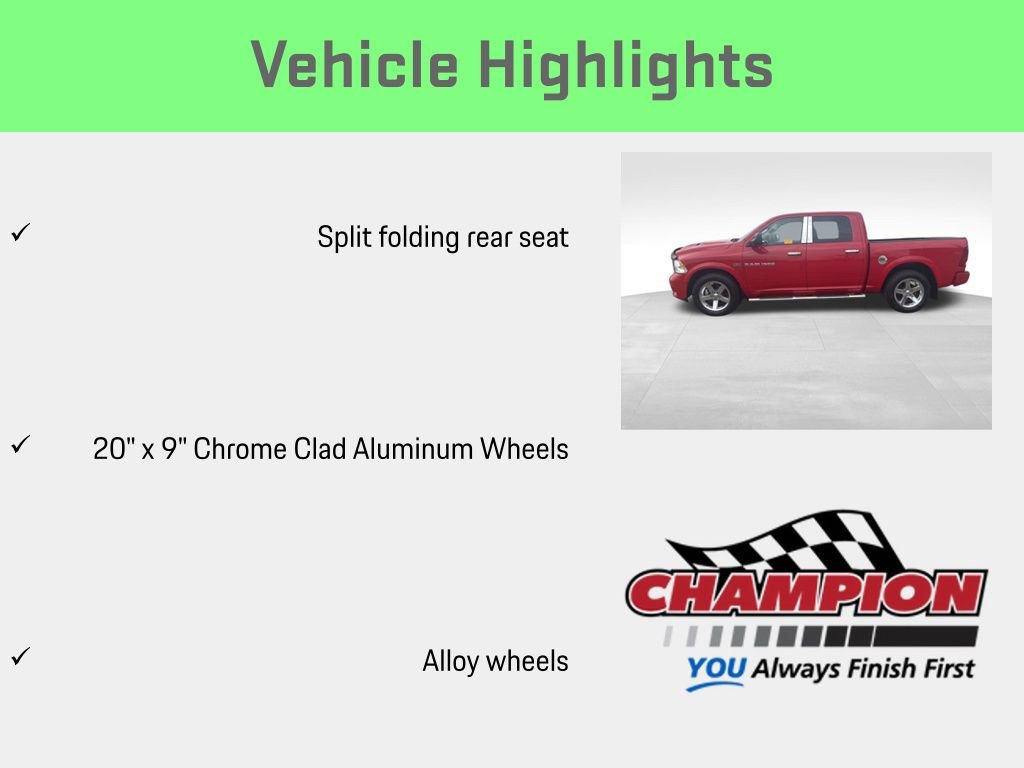 Vehicle Highlights

✓ Split folding rear seat

✓ 20" x 9" Chrome Clad Aluminum Wheels

✓ Alloy wheels

CHAMPION
YOU Always Finish First